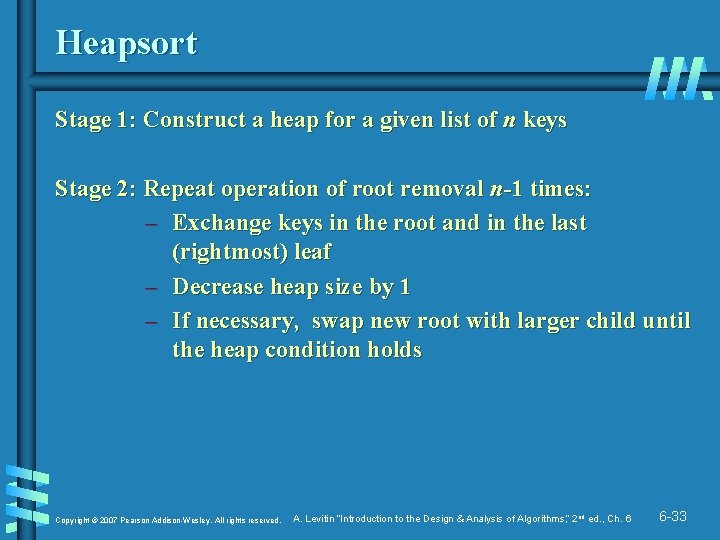 Heapsort

Stage 1: Construct a heap for a given list of $n$ keys

Stage 2: Repeat operation of root removal $n$-1 times:

– Exchange keys in the root and in the last (rightmost) leaf

– Decrease heap size by 1

– If necessary, swap new root with larger child until the heap condition holds

Copyright © 2007 Pearson Addison-Wesley. All rights reserved.

A. Levitin "Introduction to the Design & Analysis of Algorithms," 2nd ed., Ch. 6

6-33